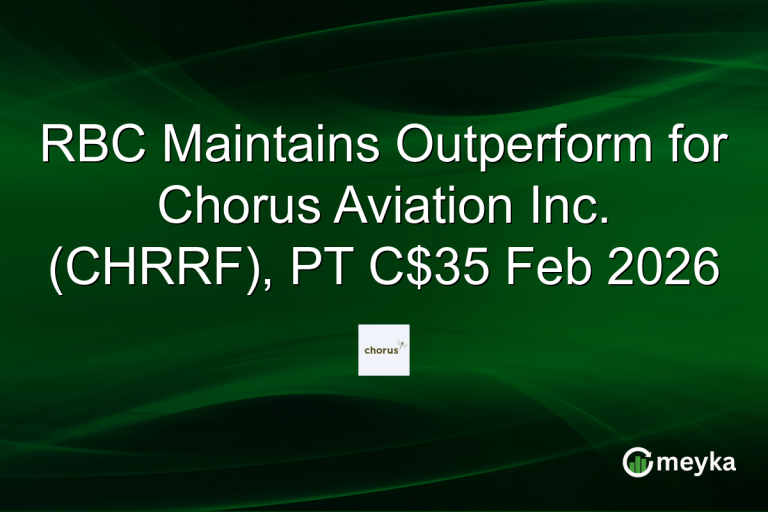 RBC Maintains Outperform for Chorus Aviation Inc. (CHRRF), PT C$35 Feb 2026

chorus

meyka